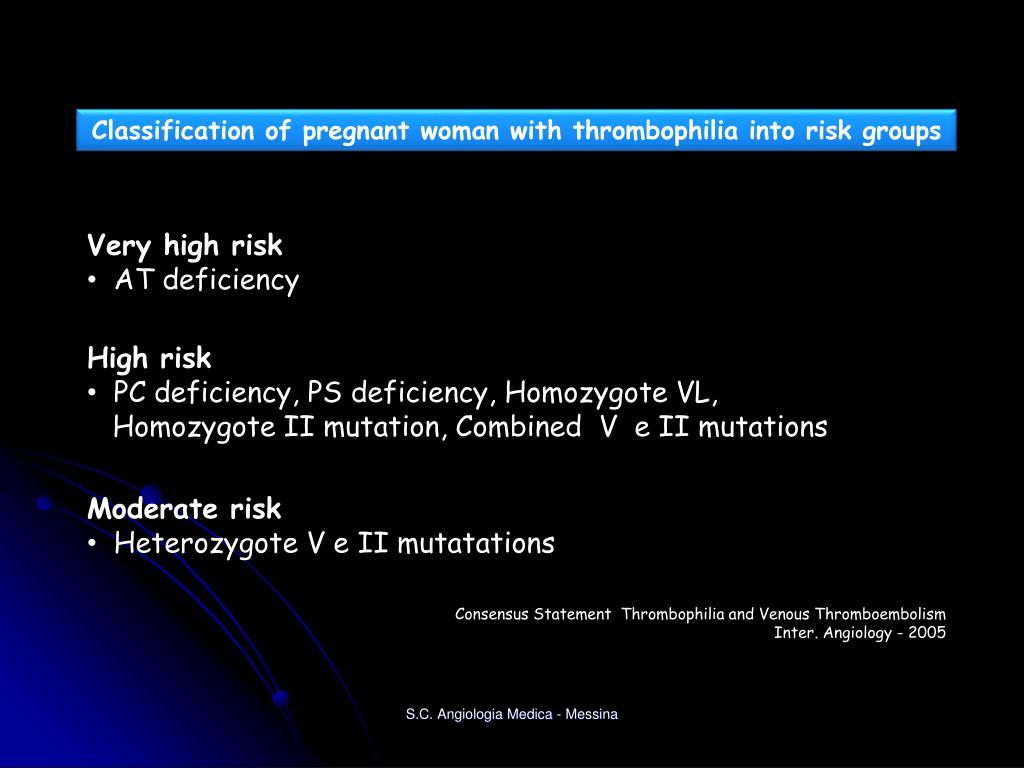 Classification of pregnant woman with thrombophilia into risk groups

Very high risk
• AT deficiency

High risk
• PC deficiency, PS deficiency, Homozygote VL, Homozygote II mutation, Combined V e II mutations

Moderate risk
• Heterozygote V e II mutatations

Consensus Statement Thrombophilia and Venous Thromboembolism
Inter. Angiology - 2005

S.C. Angiologia Medica - Messina